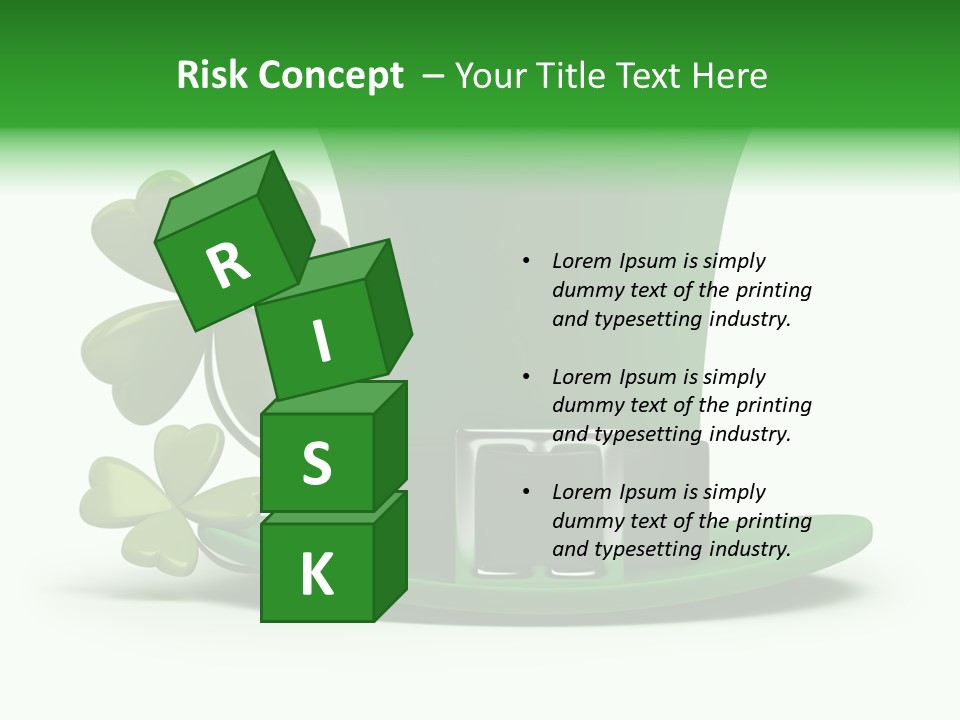 Risk Concept – Your Title Text Here

R
I
S
K

• Lorem Ipsum is simply dummy text of the printing and typesetting industry.

• Lorem Ipsum is simply dummy text of the printing and typesetting industry.

• Lorem Ipsum is simply dummy text of the printing and typesetting industry.